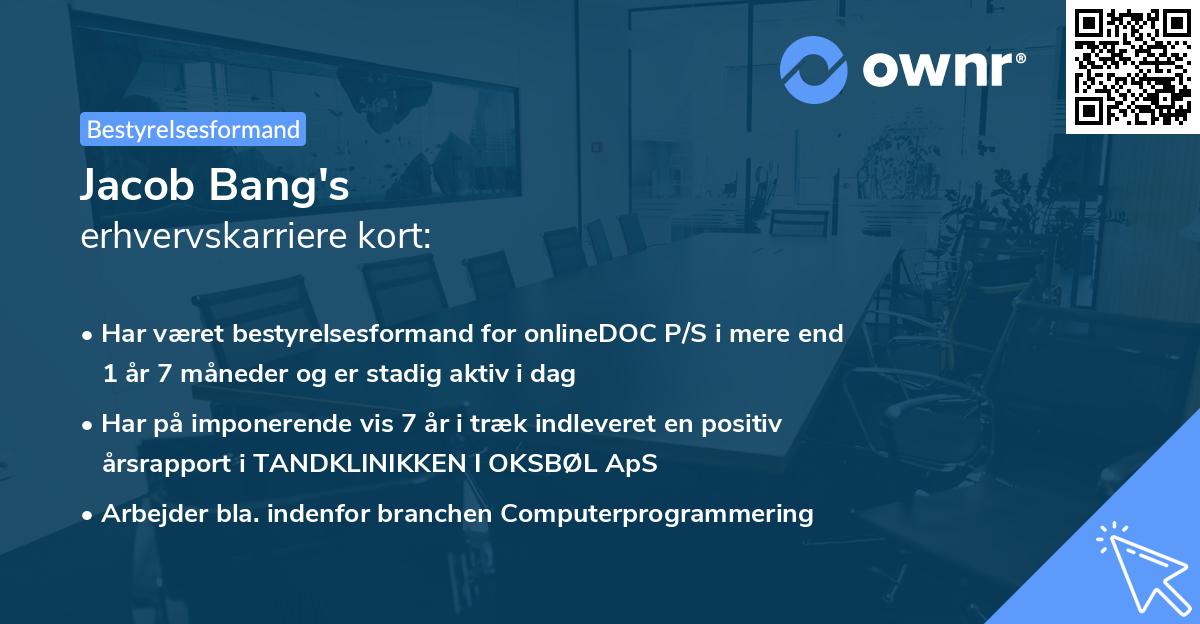 ownr®

Bestyrelsesformand

Jacob Bang's
erhvervskarriere kort:

• Har været bestyrelsesformand for onlineDOC P/S i mere end 1 år 7 måneder og er stadig aktiv i dag
• Har på imponerende vis 7 år i træk indleveret en positiv årsrapport i TANDKLINIKKEN I OKSBØL ApS
• Arbejder bla. indenfor branchen Computerprogrammering